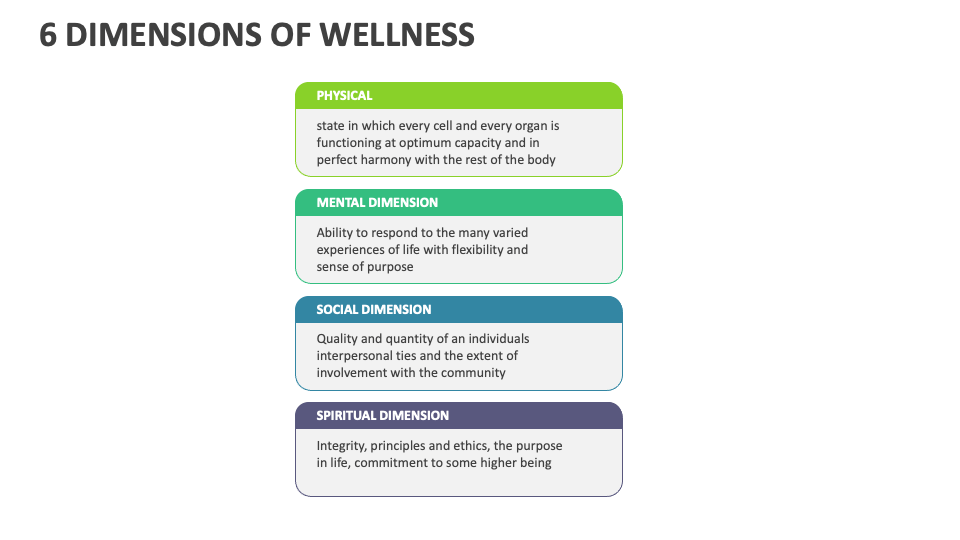 6 DIMENSIONS OF WELLNESS

PHYSICAL

state in which every cell and every organ is functioning at optimum capacity and in perfect harmony with the rest of the body

MENTAL DIMENSION

Ability to respond to the many varied experiences of life with flexibility and sense of purpose

SOCIAL DIMENSION

Quality and quantity of an individuals interpersonal ties and the extent of involvement with the community

SPIRITUAL DIMENSION

Integrity, principles and ethics, the purpose in life, commitment to some higher being